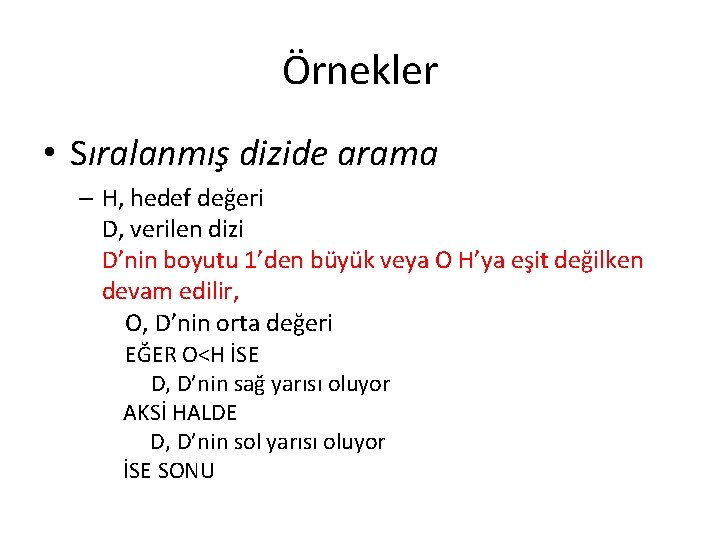 Örnekler

• Sıralanmış dizide arama

– H, hedef değeri
D, verilen dizi
D’nin boyutu 1’den büyük veya O H’ya eşit değilken devam edilir,
O, D’nin orta değeri
EĞER O<H İSE
D, D’nin sağ yarısı oluyor
AKSİ HALDE
D, D’nin sol yarısı oluyor
İSE SONU